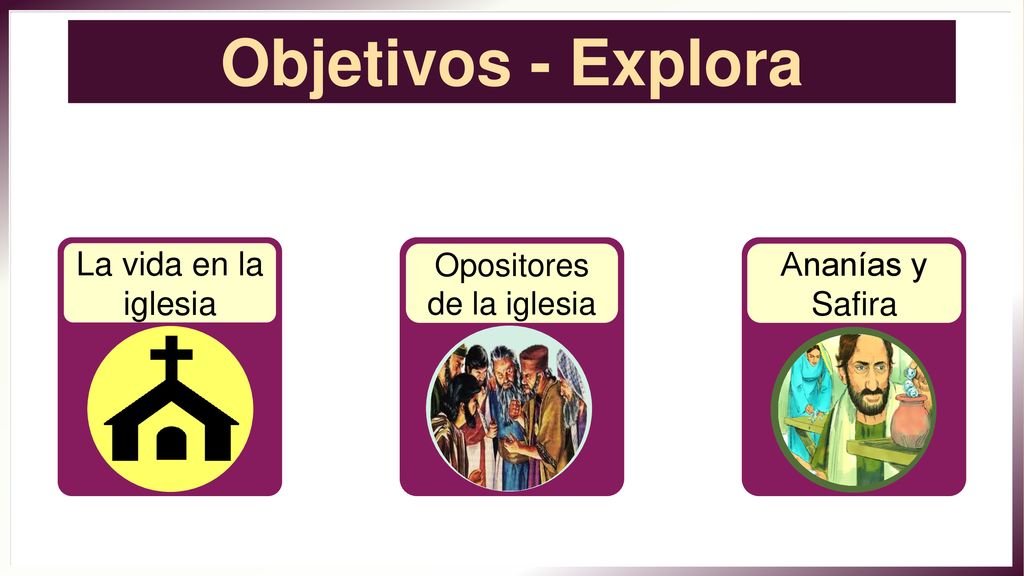 Objetivos - Explora

La vida en la iglesia

Opositores de la iglesia

Ananías y Safira